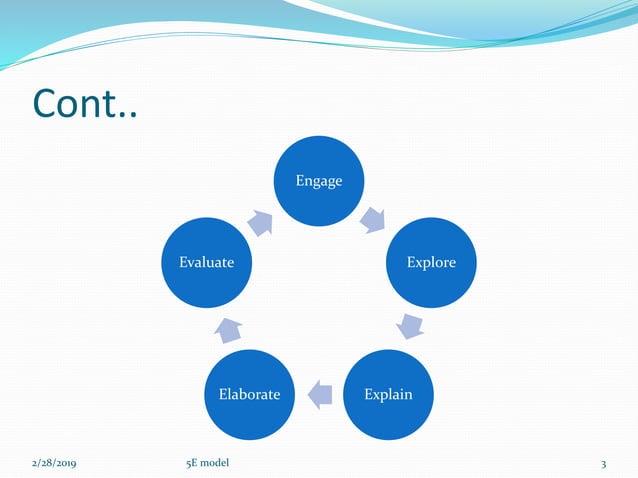 Cont..

Engage

Explore

Explain

Elaborate

Evaluate

2/28/2019

5E model

3